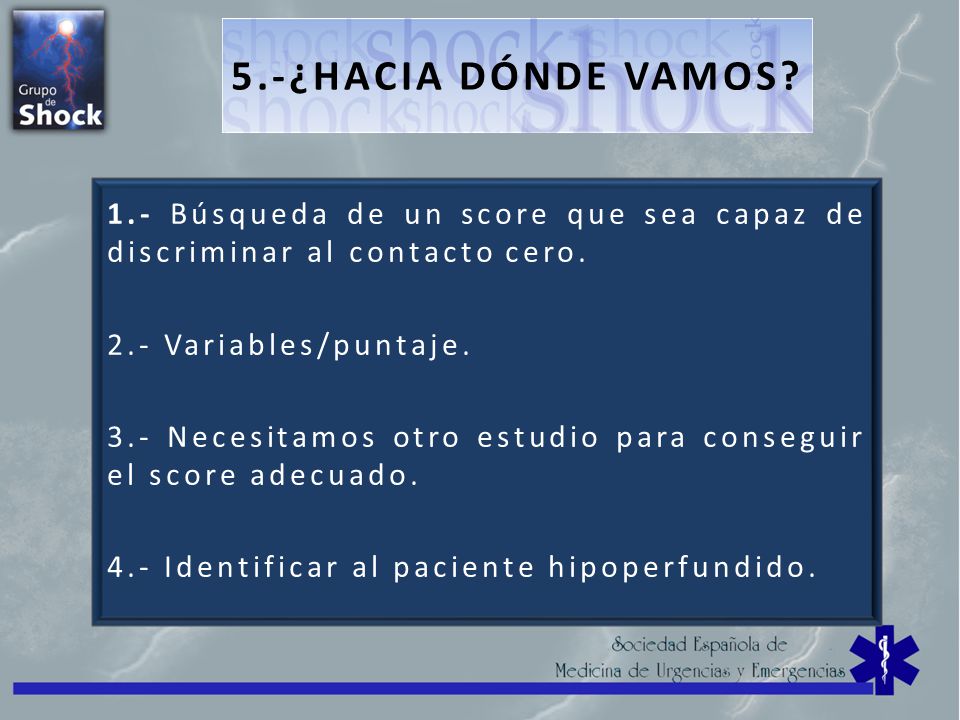 Grupo de Shock

5.-¿HACIA DÓNDE VAMOS?

1.- Búsqueda de un score que sea capaz de discriminar al contacto cero.

2.- Variables/puntaje.

3.- Necesitamos otro estudio para conseguir el score adecuado.

4.- Identificar al paciente hipoperfundido.

Sociedad Española de Medicina de Urgencias y Emergencias